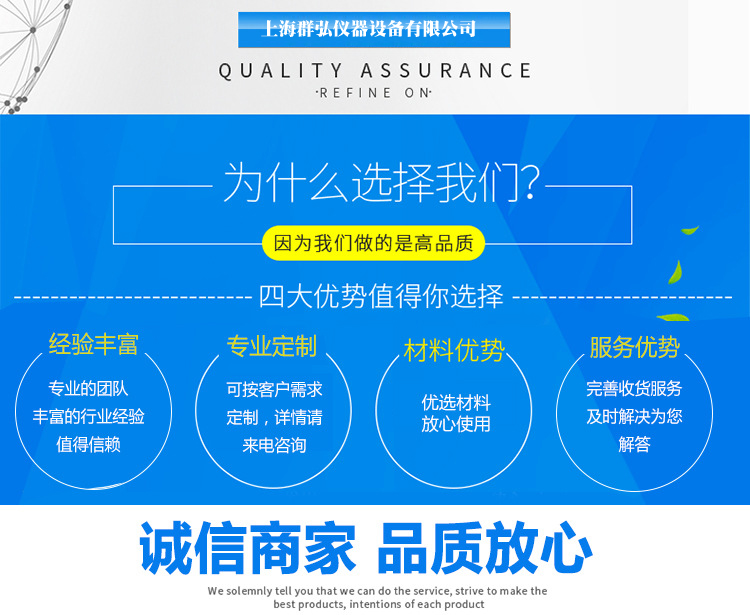 上海群弘仪器设备有限公司

QUALITY ASSURANCE
·REFINE ON·

为什么选择我们?

因为我们做的是高品质

四大优势值得你选择

经验丰富
专业的团队
丰富的行业经验
值得信赖

专业定制
可按客户需求
定制，详情请
来电咨询

材料优势
优选材料
放心使用

服务优势
完善收货服务
及时解决为您
解答

诚信商家 品质放心

We solemnly tell you that we can do the service, strive to make the best products, intentions of each product